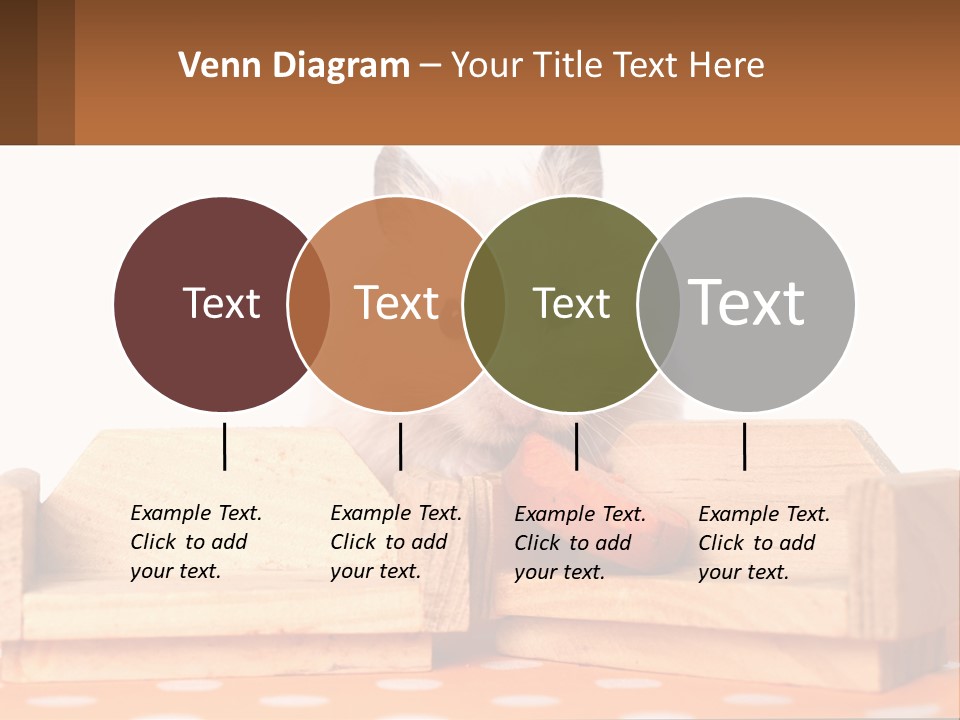 Venn Diagram – Your Title Text Here

Text

Text

Text

Text

Example Text. Click to add your text.

Example Text. Click to add your text.

Example Text. Click to add your text.

Example Text. Click to add your text.